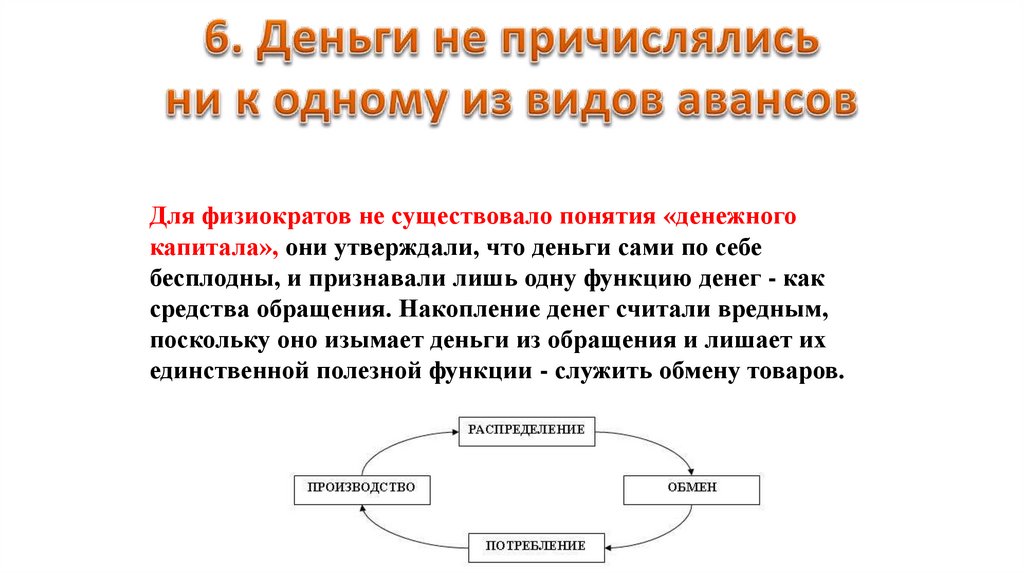 6. Деньги не причислялись ни к одному из видов авансов

Для физиократов не существовало понятия «денежного капитала», они утверждали, что деньги сами по себе бесплодны, и признавали лишь одну функцию денег - как средства обращения. Накопление денег считали вредным, поскольку оно изымает деньги из обращения и лишает их единственной полезной функции - служить обмену товаров.

РАСПРЕДЕЛЕНИЕ

ПРОИЗВОДСТВО

ОБМЕН

ПОТРЕБЛЕНИЕ